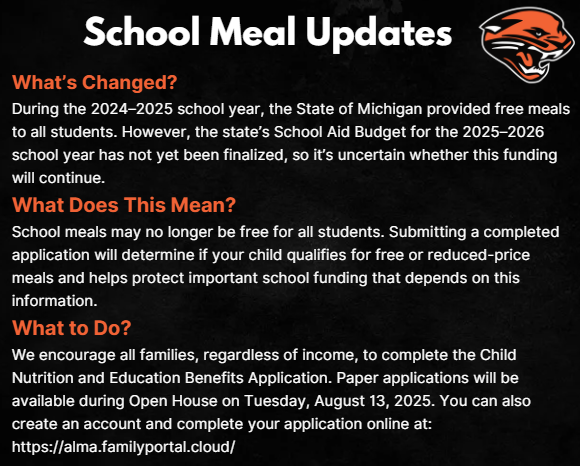 School Meal Updates

What's Changed?

During the 2024–2025 school year, the State of Michigan provided free meals to all students. However, the state's School Aid Budget for the 2025–2026 school year has not yet been finalized, so it's uncertain whether this funding will continue.

What Does This Mean?

School meals may no longer be free for all students. Submitting a completed application will determine if your child qualifies for free or reduced-price meals and helps protect important school funding that depends on this information.

What to Do?

We encourage all families, regardless of income, to complete the Child Nutrition and Education Benefits Application. Paper applications will be available during Open House on Tuesday, August 13, 2025. You can also create an account and complete your application online at: https://alma.familyportal.cloud/